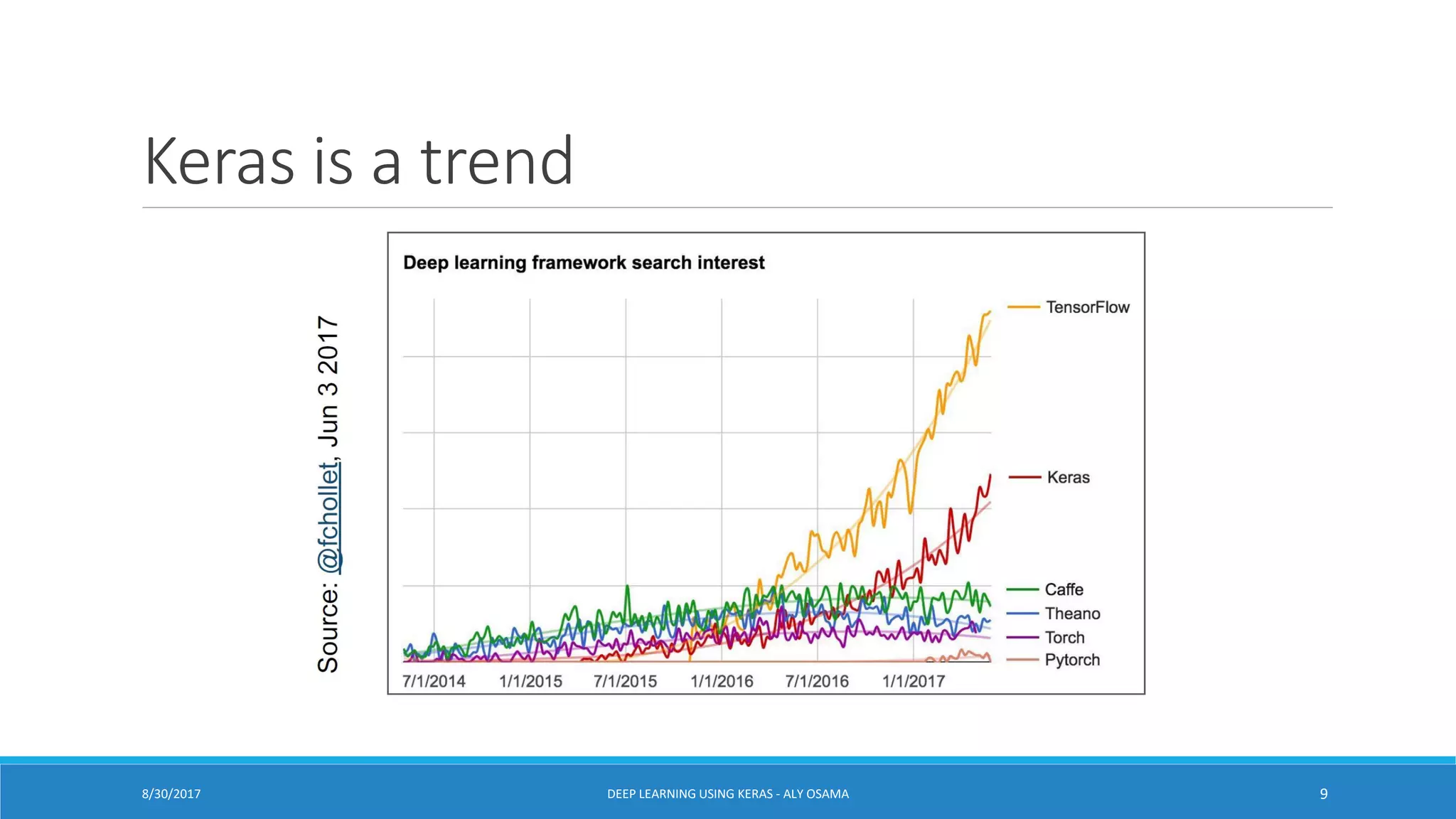 Keras is a trend

Source: @fchollet, Jun 3 2017

Deep learning framework search interest

TensorFlow
Keras
Caffe
Theano
Torch
Pytorch

7/1/2014 1/1/2015 7/1/2015 1/1/2016 7/1/2016 1/1/2017

8/30/2017

DEEP LEARNING USING KERAS - ALY OSAMA

9